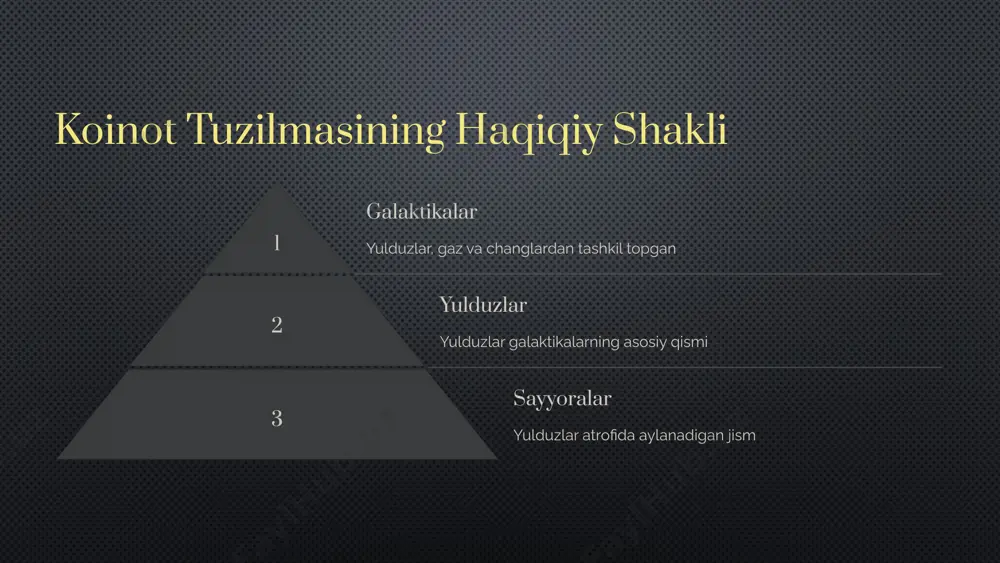 Koinot Tuzilmasining Haqiqiy Shakli

1

Galaktikalar

Yulduzlar, gaz va changlardan tashkil topgan

2

Yulduzlar

Yulduzlar galaktikalarning asosiy qismi

3

Sayyoralar

Yulduzlar atrofida aylanadigan jism